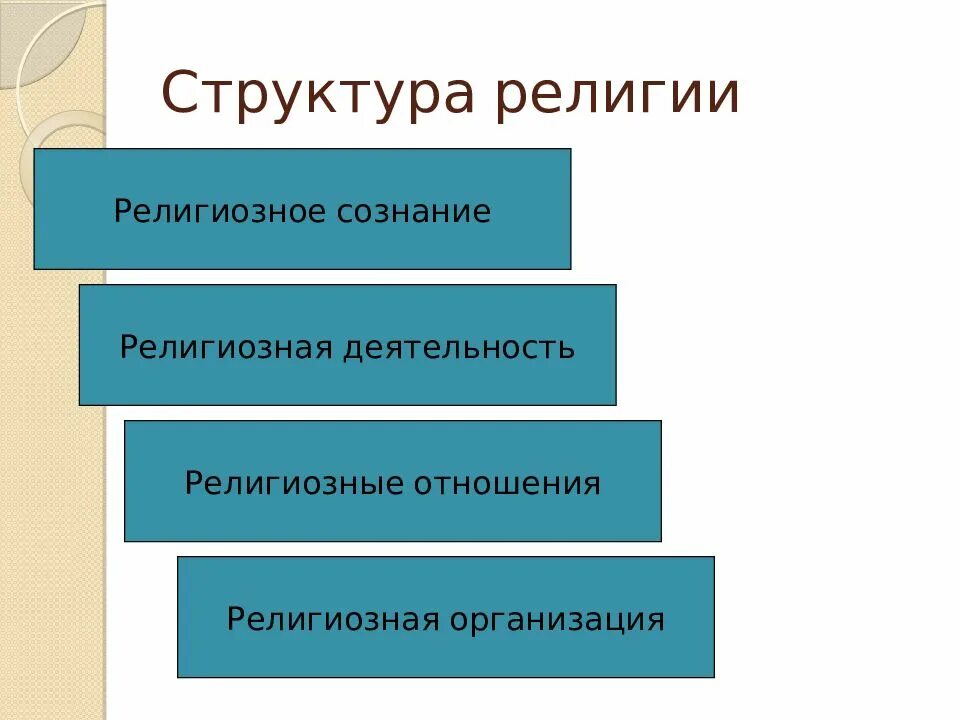 Структура религии

Религиозное сознание

Религиозная деятельность

Религиозные отношения

Религиозная организация